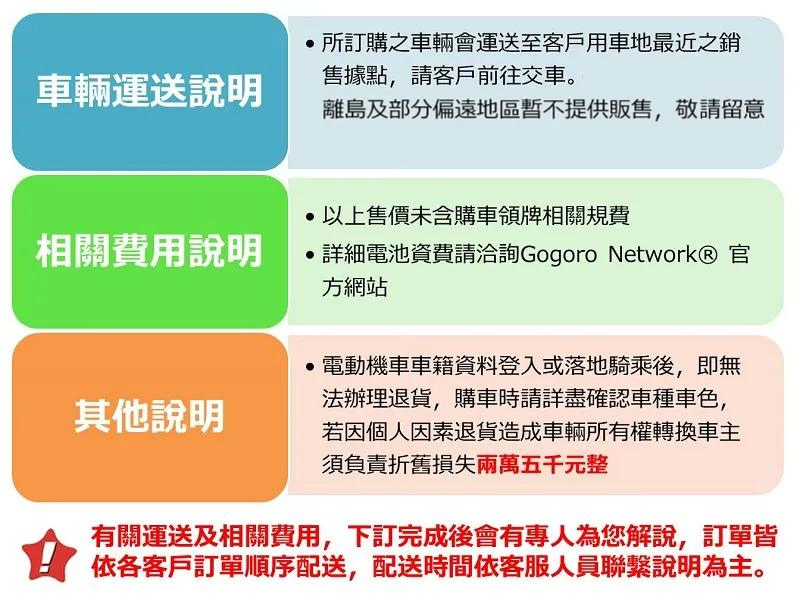 車輛運送說明

• 所訂購之車輛會運送至客戶用車地最近之銷售據點，請客戶前往交車。
離島及部分偏遠地區暫不提供販售，敬請留意

相關費用說明

• 以上售價未含購車領牌相關規費
• 詳細電池資費請洽詢Gogoro Network® 官方網站

其他說明

• 電動機車車籍資料登入或落地騎乘後，即無法辦理退貨，購車時請詳盡確認車種車色，若因個人因素退貨造成車輛所有權轉換車主須負責折舊損失兩萬五千元整

!

有關運送及相關費用，下訂完成後會有專人為您解說，訂單皆依各客戶訂單順序配送，配送時間依客服人員聯繫說明為主。